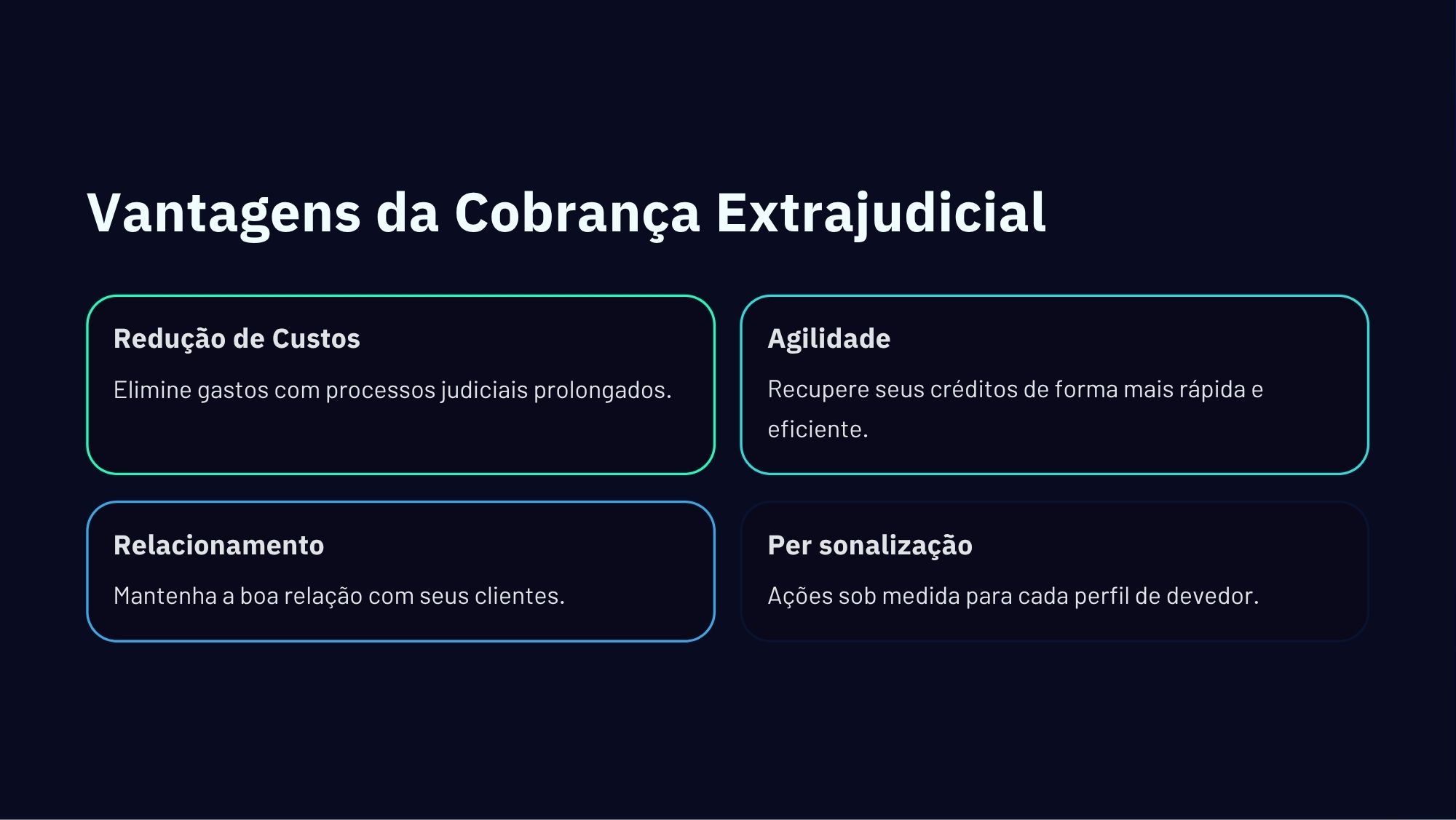 Vantagens da Cobrança Extrajudicial

Redução de Custos

Elimine gastos com processos judiciais prolongados.

Agilidade

Recupere seus créditos de forma mais rápida e eficiente.

Relacionamento

Mantenha a boa relação com seus clientes.

Per sonalização

Ações sob medida para cada perfil de devedor.